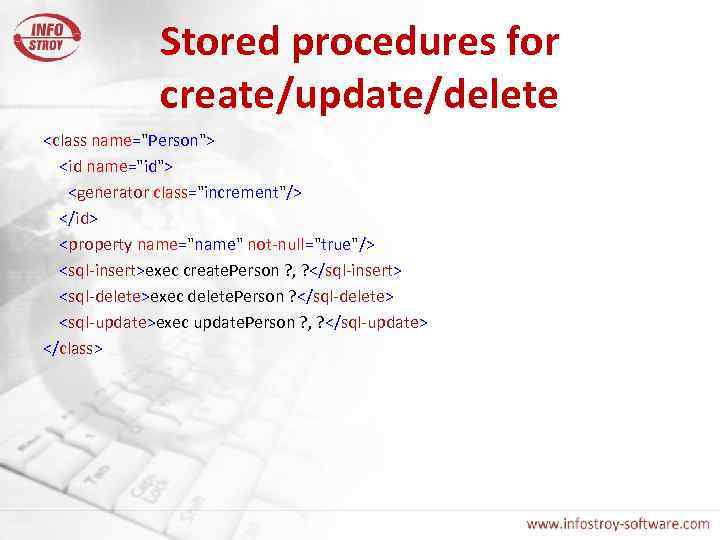 INFO STROY

Stored procedures for create/update/delete

<class name="Person">
<id name="id">
<generator class="increment"/>
</id>
<property name="name" not-null="true"/>
<sql-insert>exec createPerson ?, ?</sql-insert>
<sql-delete>exec deletePerson ?</sql-delete>
<sql-update>exec updatePerson ?, ?</sql-update>
</class>

www.infostroy-software.com